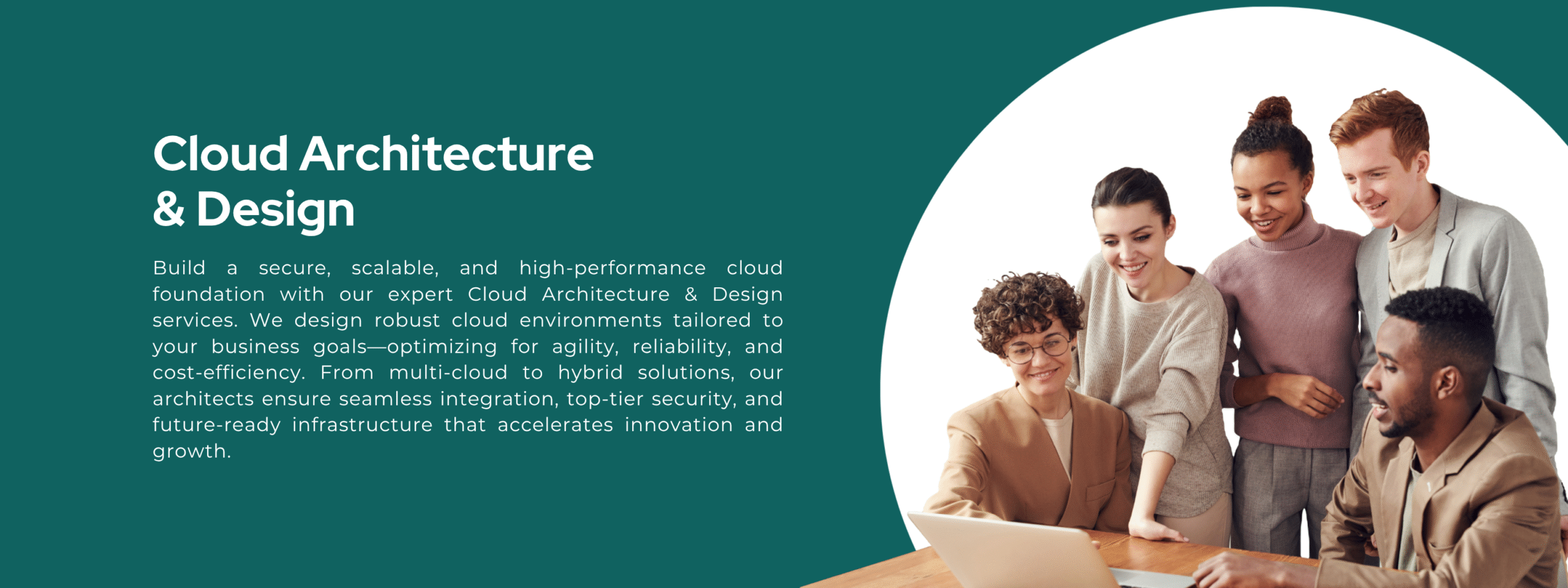 Cloud Architecture & Design

Build a secure, scalable, and high-performance cloud foundation with our expert Cloud Architecture & Design services. We design robust cloud environments tailored to your business goals—optimizing for agility, reliability, and cost-efficiency. From multi-cloud to hybrid solutions, our architects ensure seamless integration, top-tier security, and future-ready infrastructure that accelerates innovation and growth.